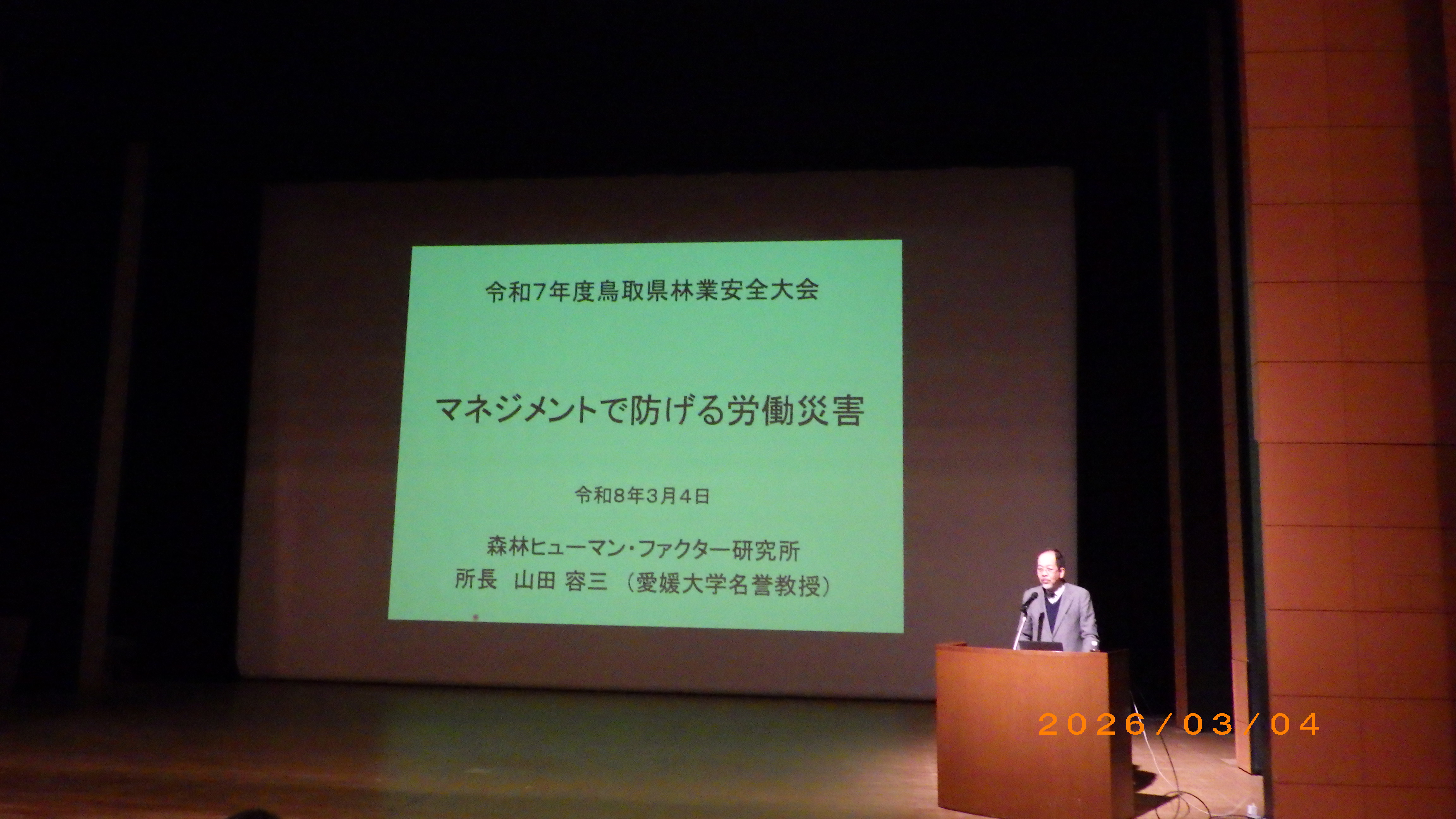 令和7年度鳥取県林業安全大会

マネジメントで防げる労働災害

令和8年3月4日

森林ヒューマン・ファクター研究所
所長　山田 容三 （愛媛大学名誉教授）

2026/03/04